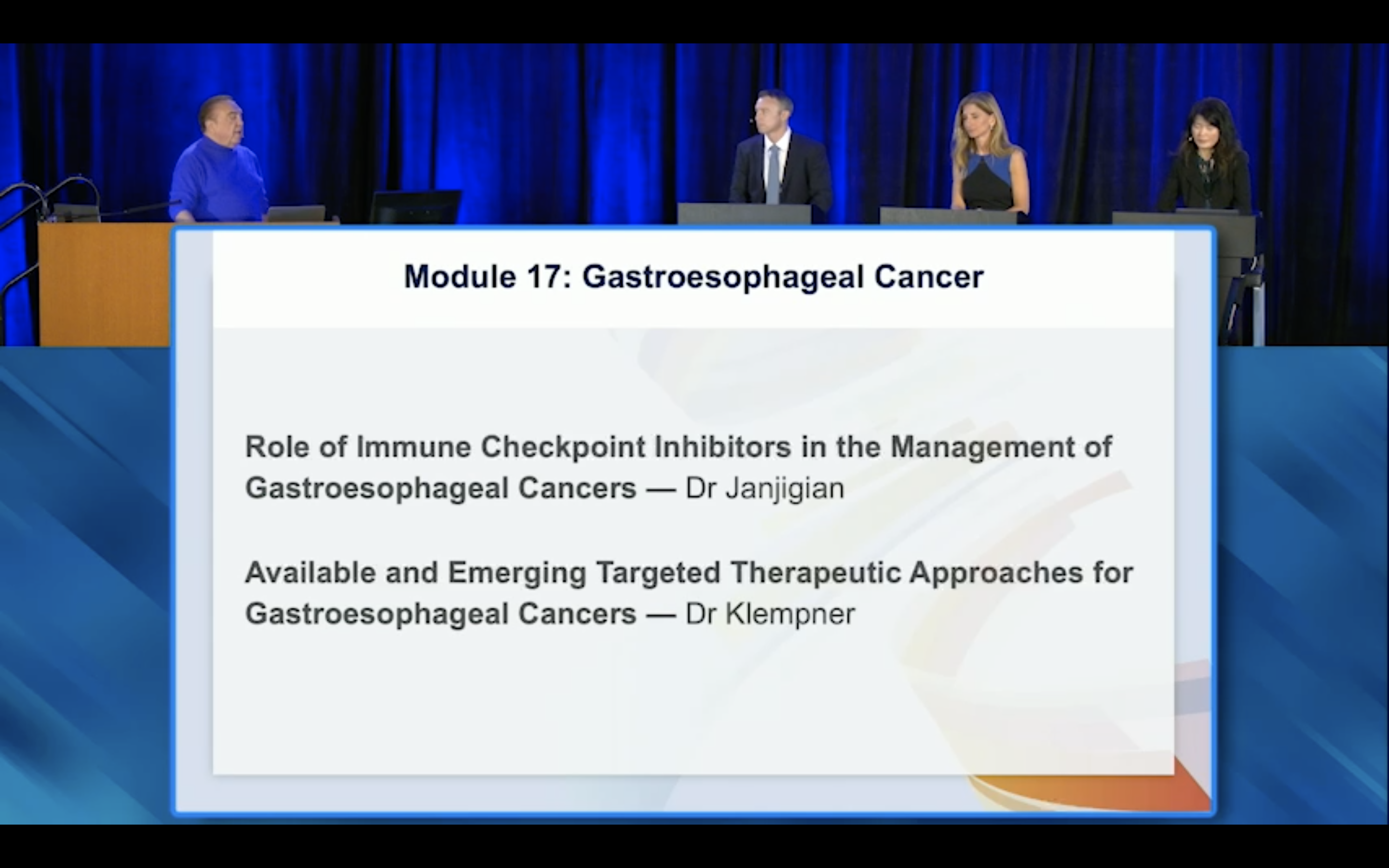 Module 17: Gastroesophageal Cancer

Role of Immune Checkpoint Inhibitors in the Management of Gastroesophageal Cancers — Dr Janjigian

Available and Emerging Targeted Therapeutic Approaches for Gastroesophageal Cancers — Dr Klempner